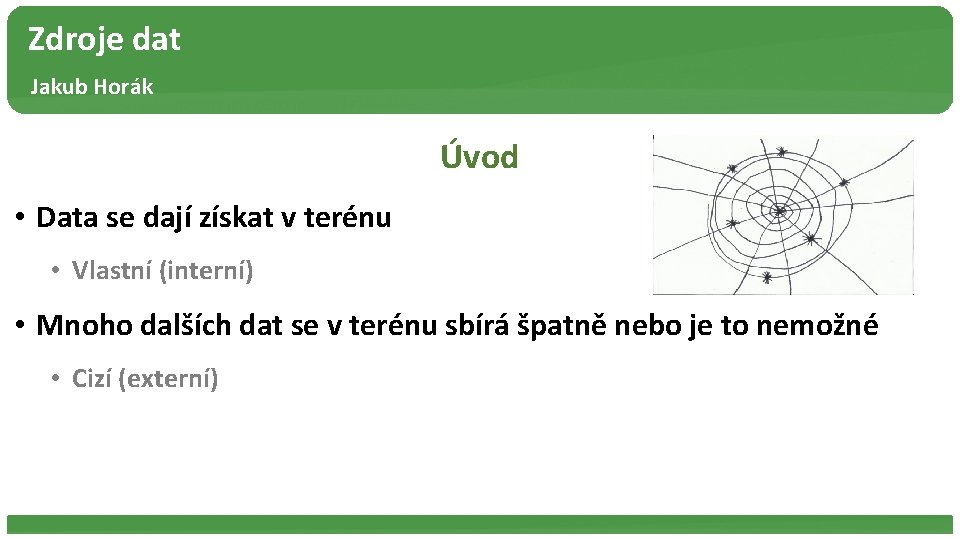 Zdroje dat
Jakub Horák

Úvod

• Data se dají získat v terénu
• Vlastní (interní)
• Mnoho dalších dat se v terénu sbírá špatně nebo je to nemožné
• Cizí (externí)